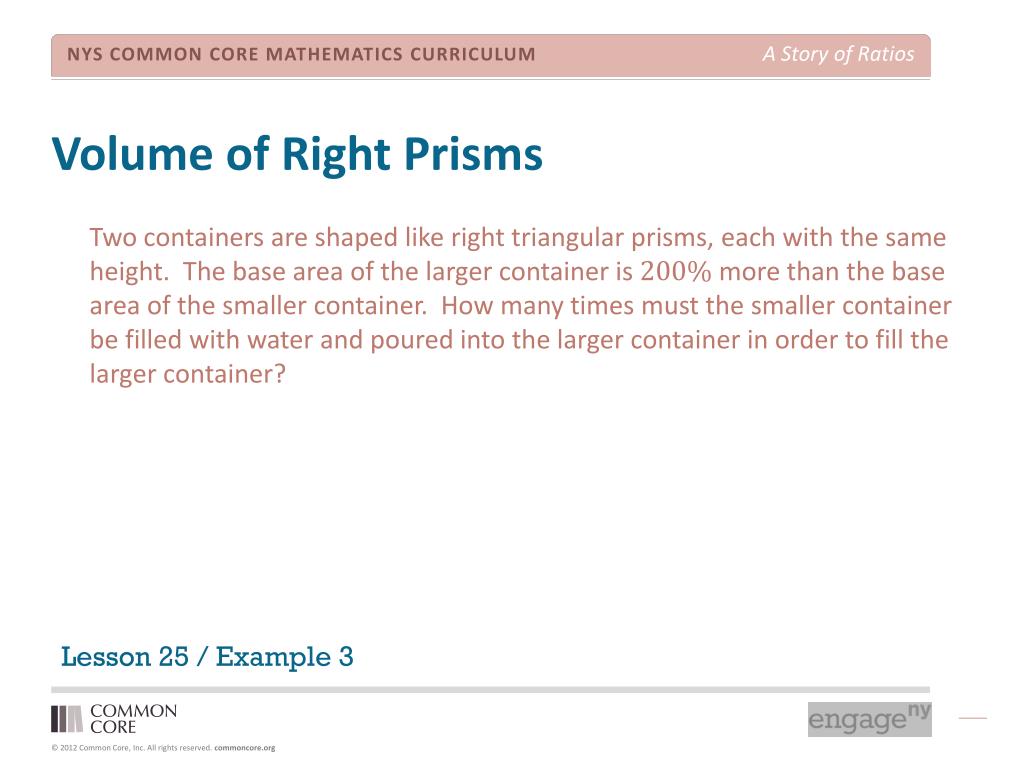 NYS COMMON CORE MATHEMATICS CURRICULUM

A Story of Ratios

Volume of Right Prisms

Two containers are shaped like right triangular prisms, each with the same height. The base area of the larger container is $200\%$ more than the base area of the smaller container. How many times must the smaller container be filled with water and poured into the larger container in order to fill the larger container?

Lesson 25 / Example 3

COMMON CORE

engage ny

© 2012 Common Core, Inc. All rights reserved. commoncore.org